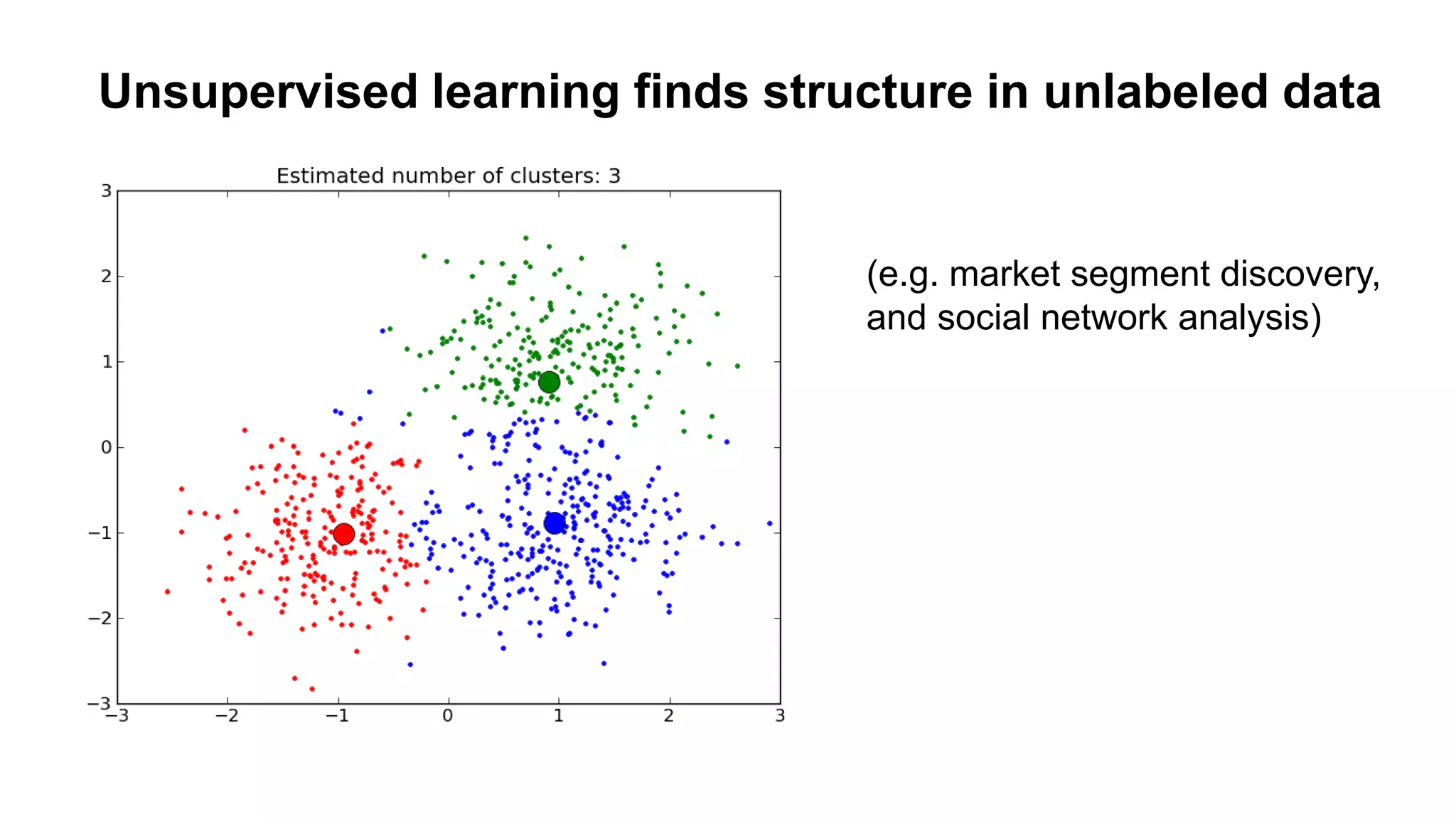 Unsupervised learning finds structure in unlabeled data

Estimated number of clusters: 3

3
2
1
0
−1
−2
−3

−3 −2 −1 0 1 2 3

(e.g. market segment discovery, and social network analysis)